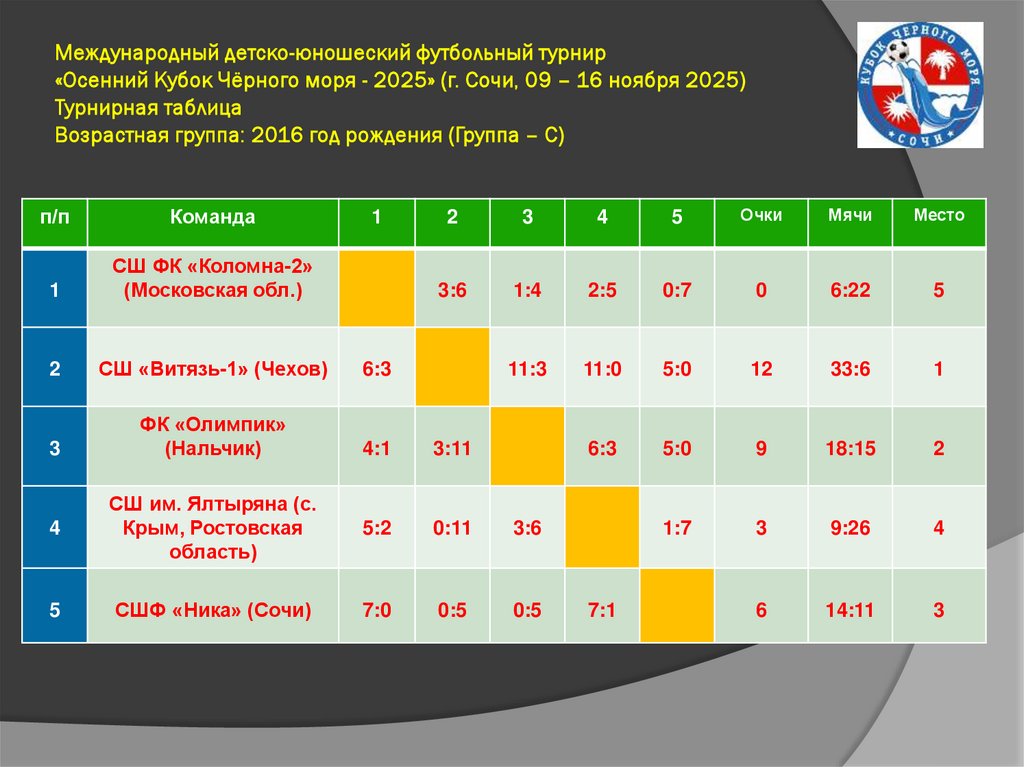 Международный детско-юношеский футбольный турнир
«Осенний Кубок Чёрного моря - 2025» (г. Сочи, 09 – 16 ноября 2025)
Турнирная таблица
Возрастная группа: 2016 год рождения (Группа – С)

КУБОК ЧЕРНОГО МОРЯ
СОЧИ

| п/п | Команда | 1 | 2 | 3 | 4 | 5 | Очки | Мячи | Место |
|---|---|---|---|---|---|---|---|---|---|
| 1 | СШ ФК «Коломна-2» (Московская обл.) | | 3:6 | 1:4 | 2:5 | 0:7 | 0 | 6:22 | 5 |
| 2 | СШ «Витязь-1» (Чехов) | 6:3 | | 11:3 | 11:0 | 5:0 | 12 | 33:6 | 1 |
| 3 | ФК «Олимпик» (Нальчик) | 4:1 | 3:11 | | 6:3 | 5:0 | 9 | 18:15 | 2 |
| 4 | СШ им. Ялтыряна (с. Крым, Ростовская область) | 5:2 | 0:11 | 3:6 | | 1:7 | 3 | 9:26 | 4 |
| 5 | СШФ «Ника» (Сочи) | 7:0 | 0:5 | 0:5 | 7:1 | | 6 | 14:11 | 3 |